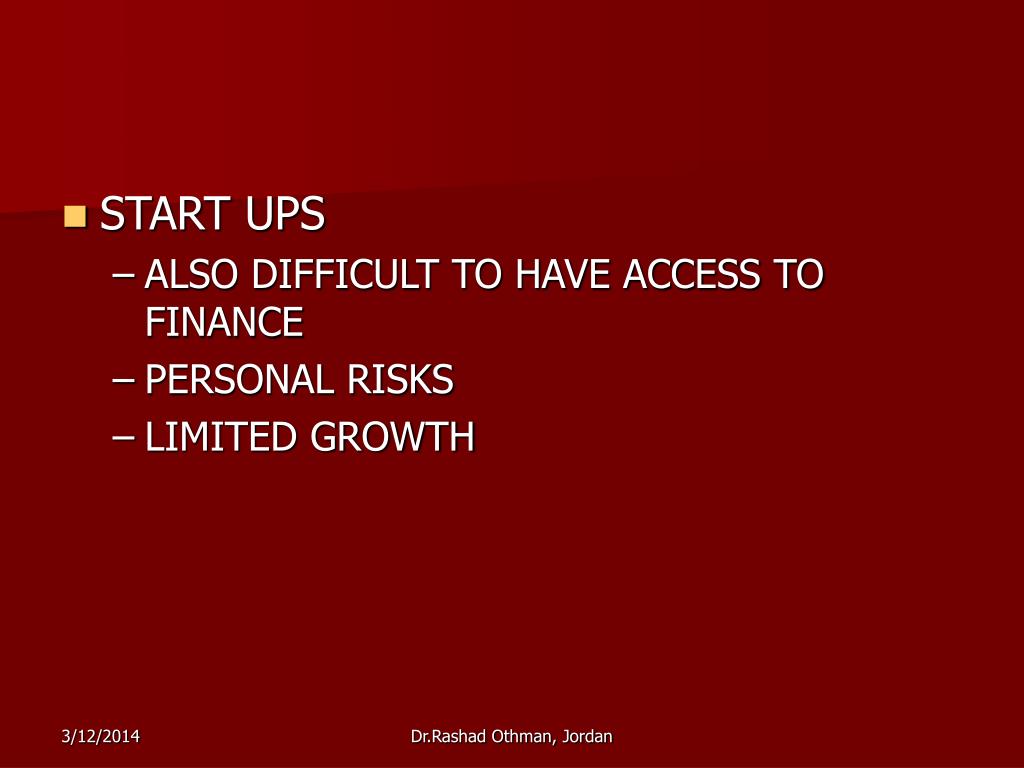 START UPS

– ALSO DIFFICULT TO HAVE ACCESS TO FINANCE

– PERSONAL RISKS

– LIMITED GROWTH

3/12/2014

Dr.Rashad Othman, Jordan